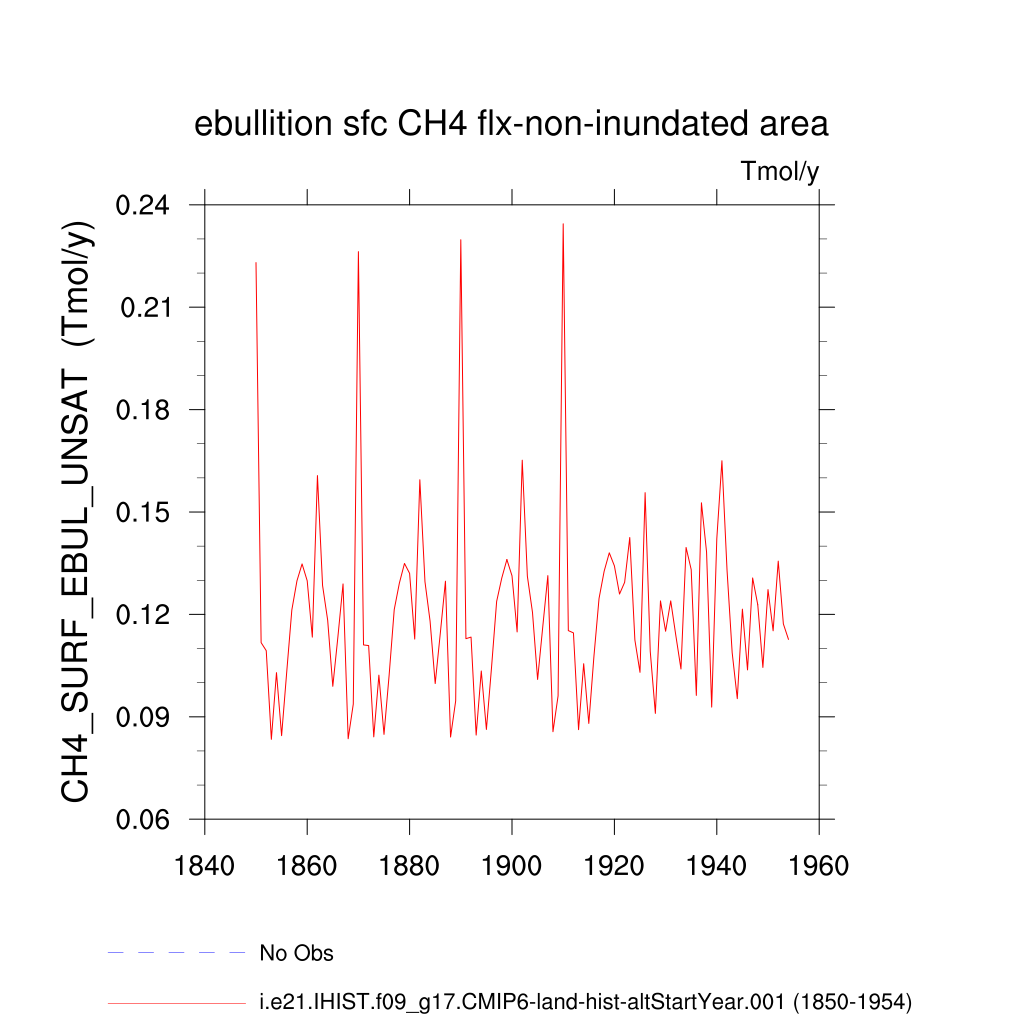 ebullition sfc CH4 flx-non-inundated area

Tmol/y

CH4_SURF_EBUL_UNSAT (Tmol/y)

0.24
0.21
0.18
0.15
0.12
0.09
0.06

1840 1860 1880 1900 1920 1940 1960

No Obs

i.e21.IHIST.f09_g17.CMIP6-land-hist-altStartYear.001 (1850-1954)